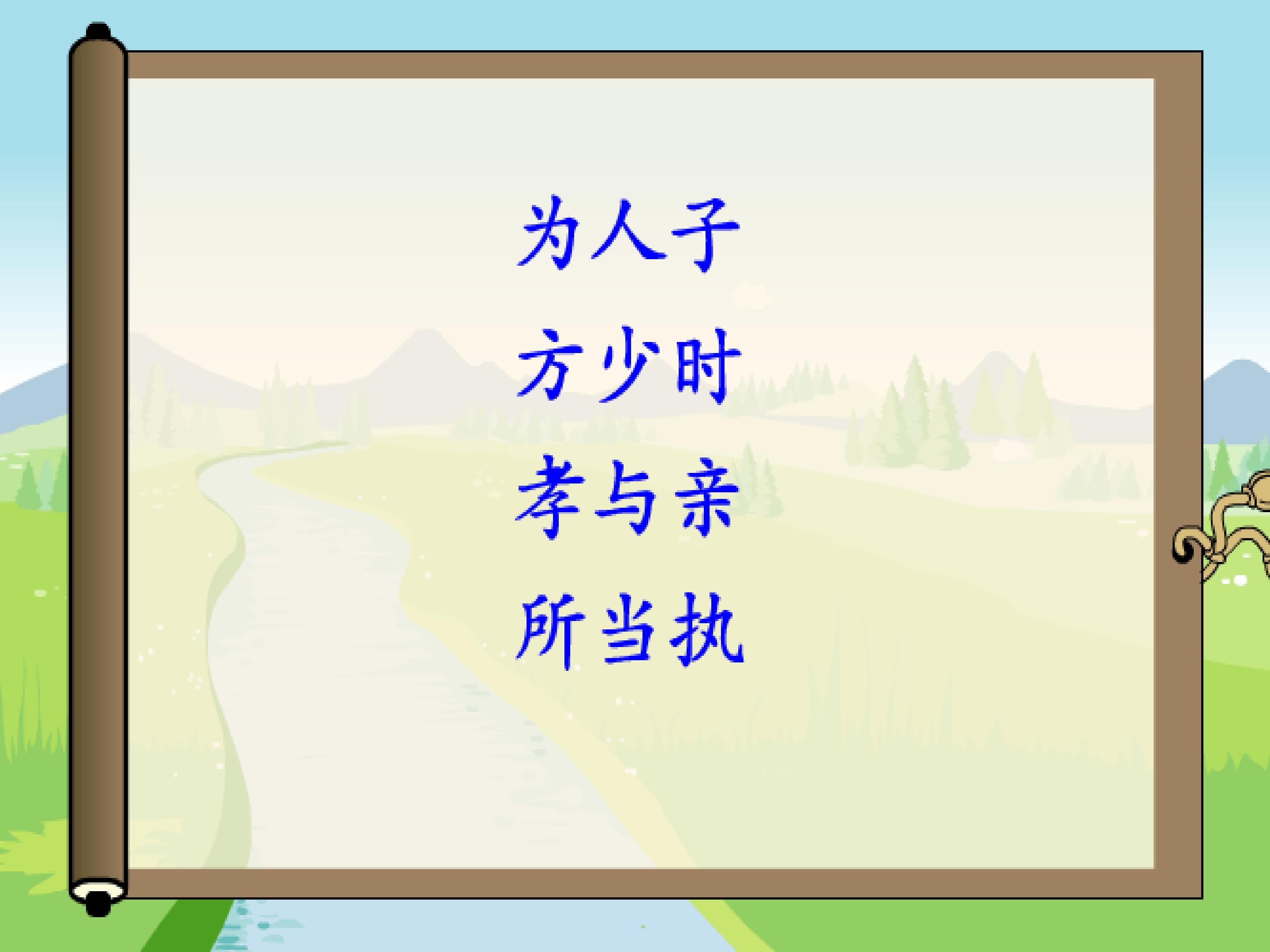 为人子

方少时

孝与亲

所当执